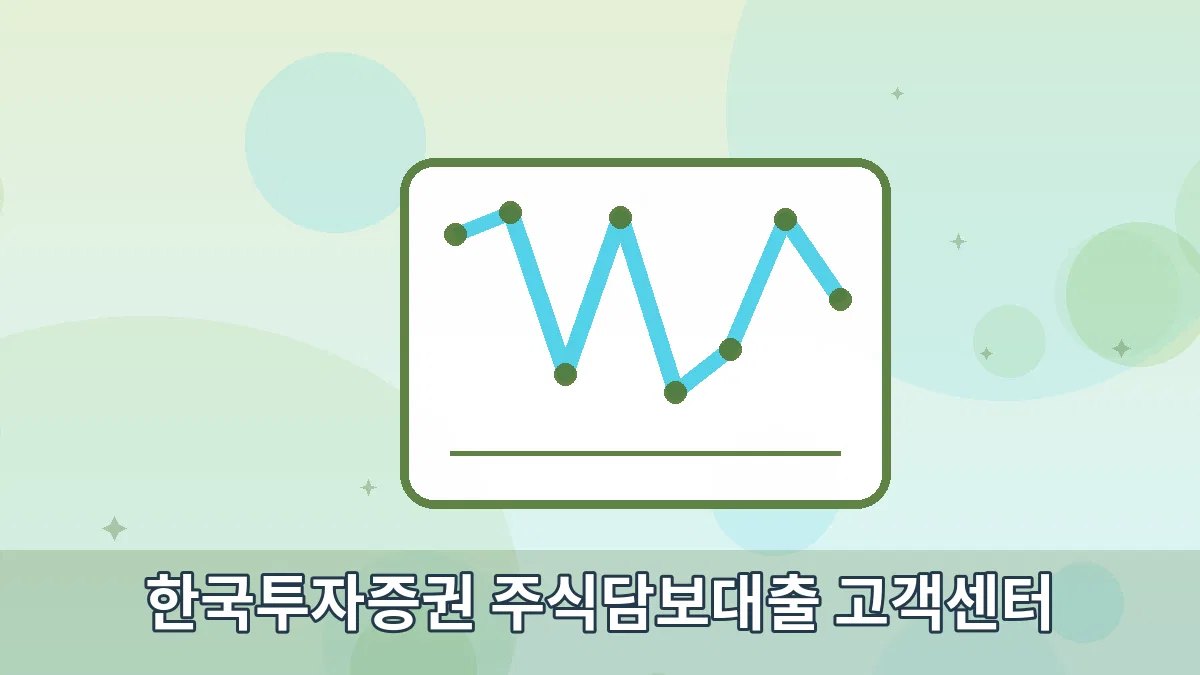 한국투자증권 주식담보대출 고객센터